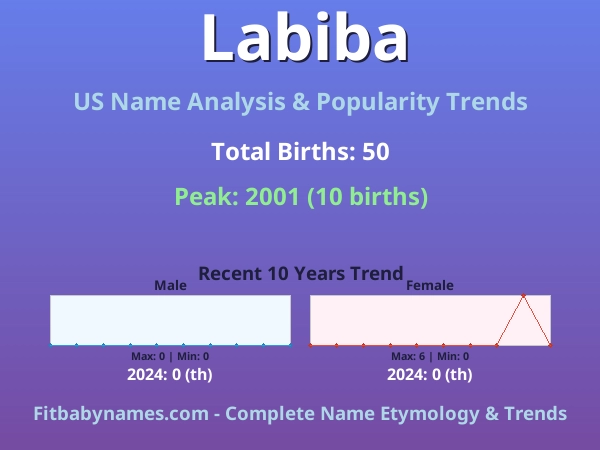 Labiba

US Name Analysis & Popularity Trends

Total Births: 50

Peak: 2001 (10 births)

Recent 10 Years Trend

Male

Max: 0 | Min: 0

2024: 0 (th)

Female

Max: 6 | Min: 0

2024: 0 (th)

Fitbabynames.com - Complete Name Etymology & Trends